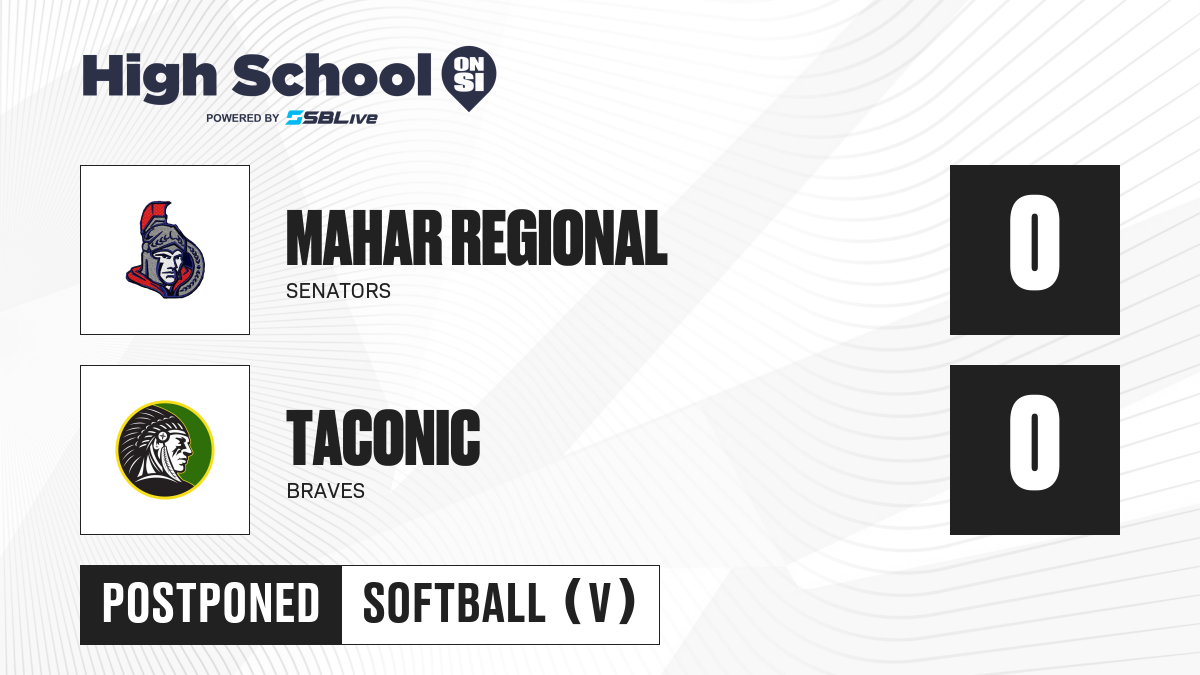 High School ON SI
POWERED BY SBLive

MAHAR REGIONAL
SENATORS
0

TACONIC
BRAVES
0

POSTPONED
SOFTBALL (V)